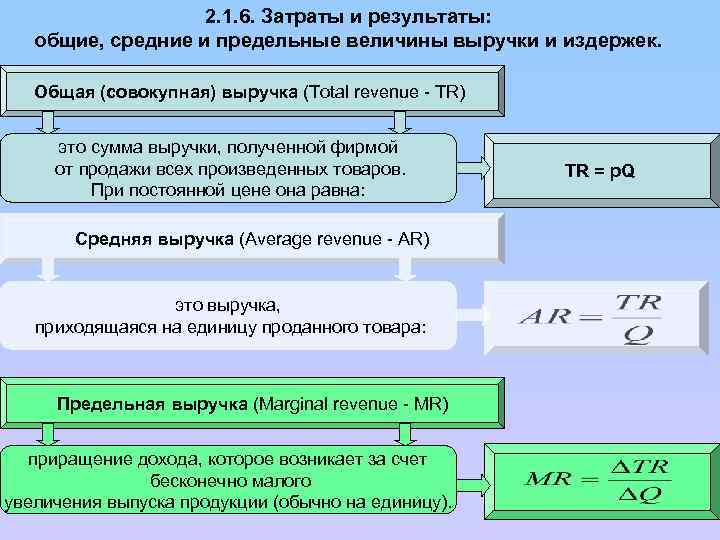 2.1.6. Затраты и результаты:
общие, средние и предельные величины выручки и издержек.

Общая (совокупная) выручка (Total revenue - TR)

это сумма выручки, полученной фирмой от продажи всех произведенных товаров. При постоянной цене она равна:

TR = pQ

Средняя выручка (Average revenue - AR)

это выручка, приходящаяся на единицу проданного товара:

$AR = \frac{TR}{Q}$

Предельная выручка (Marginal revenue - MR)

приращение дохода, которое возникает за счет бесконечно малого увеличения выпуска продукции (обычно на единицу).

$MR = \frac{\Delta TR}{\Delta Q}$